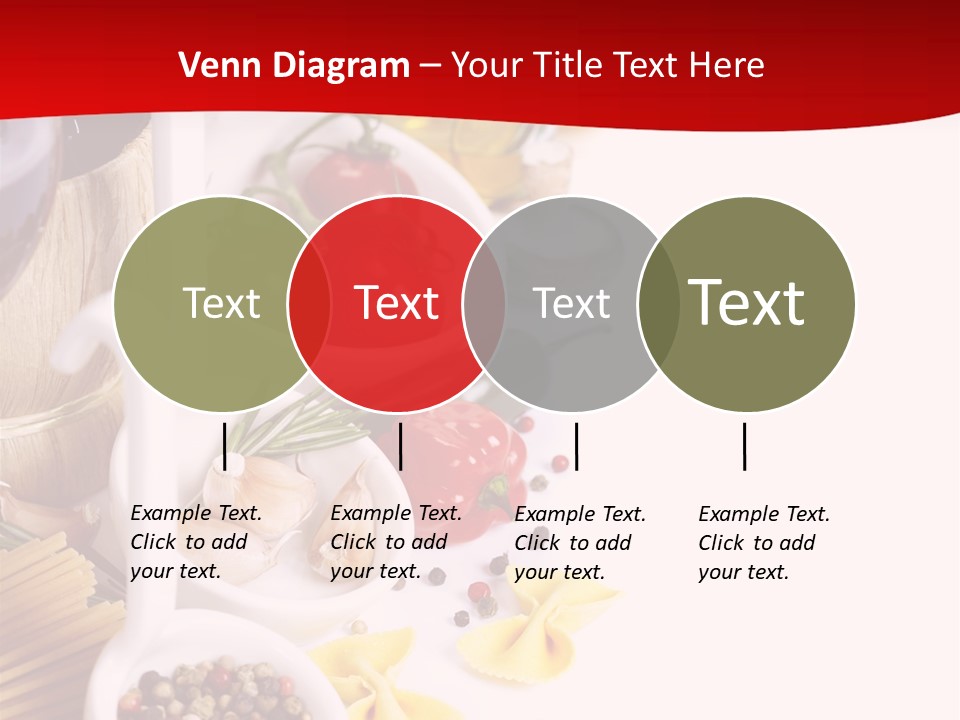 Venn Diagram – Your Title Text Here

Text

Text

Text

Text

Example Text. Click to add your text.

Example Text. Click to add your text.

Example Text. Click to add your text.

Example Text. Click to add your text.